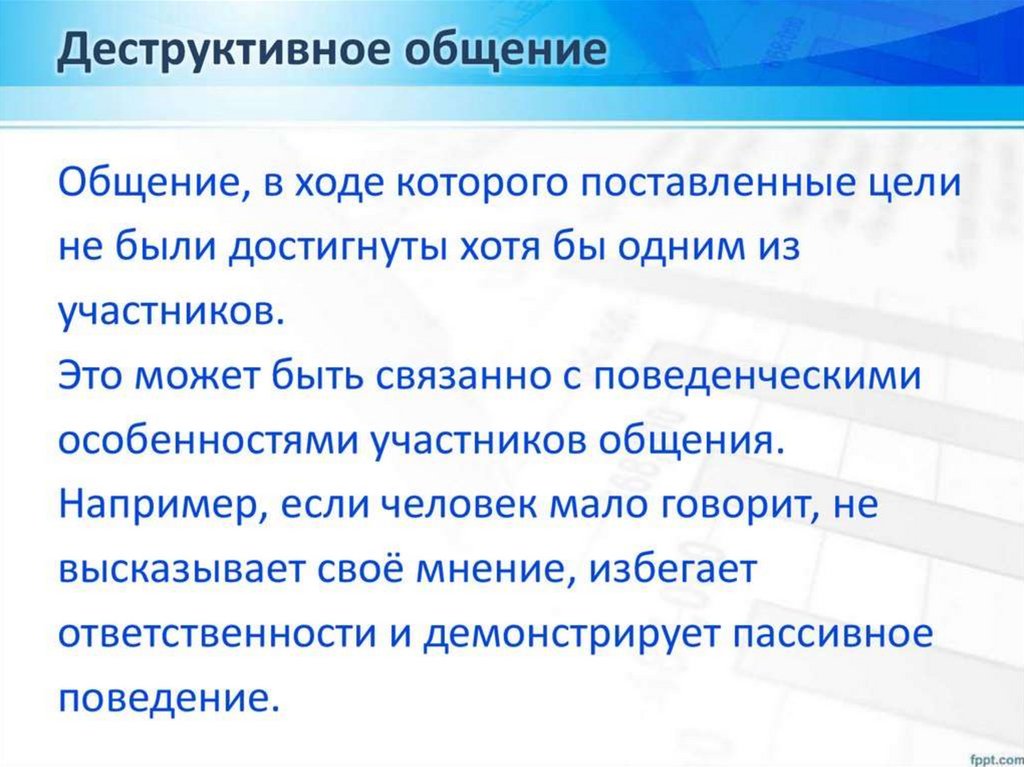 Деструктивное общение

Общение, в ходе которого поставленные цели не были достигнуты хотя бы одним из участников.
Это может быть связанно с поведенческими особенностями участников общения.
Например, если человек мало говорит, не высказывает своё мнение, избегает ответственности и демонстрирует пассивное поведение.

fppt.com